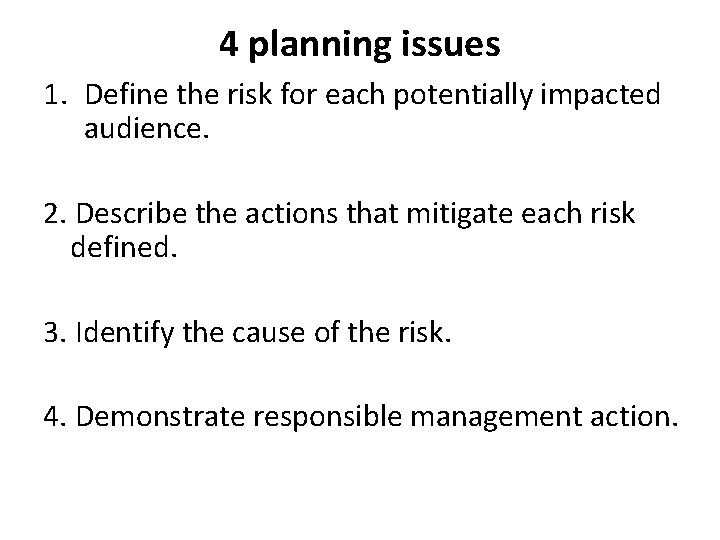 4 planning issues

1. Define the risk for each potentially impacted audience.

2. Describe the actions that mitigate each risk defined.

3. Identify the cause of the risk.

4. Demonstrate responsible management action.